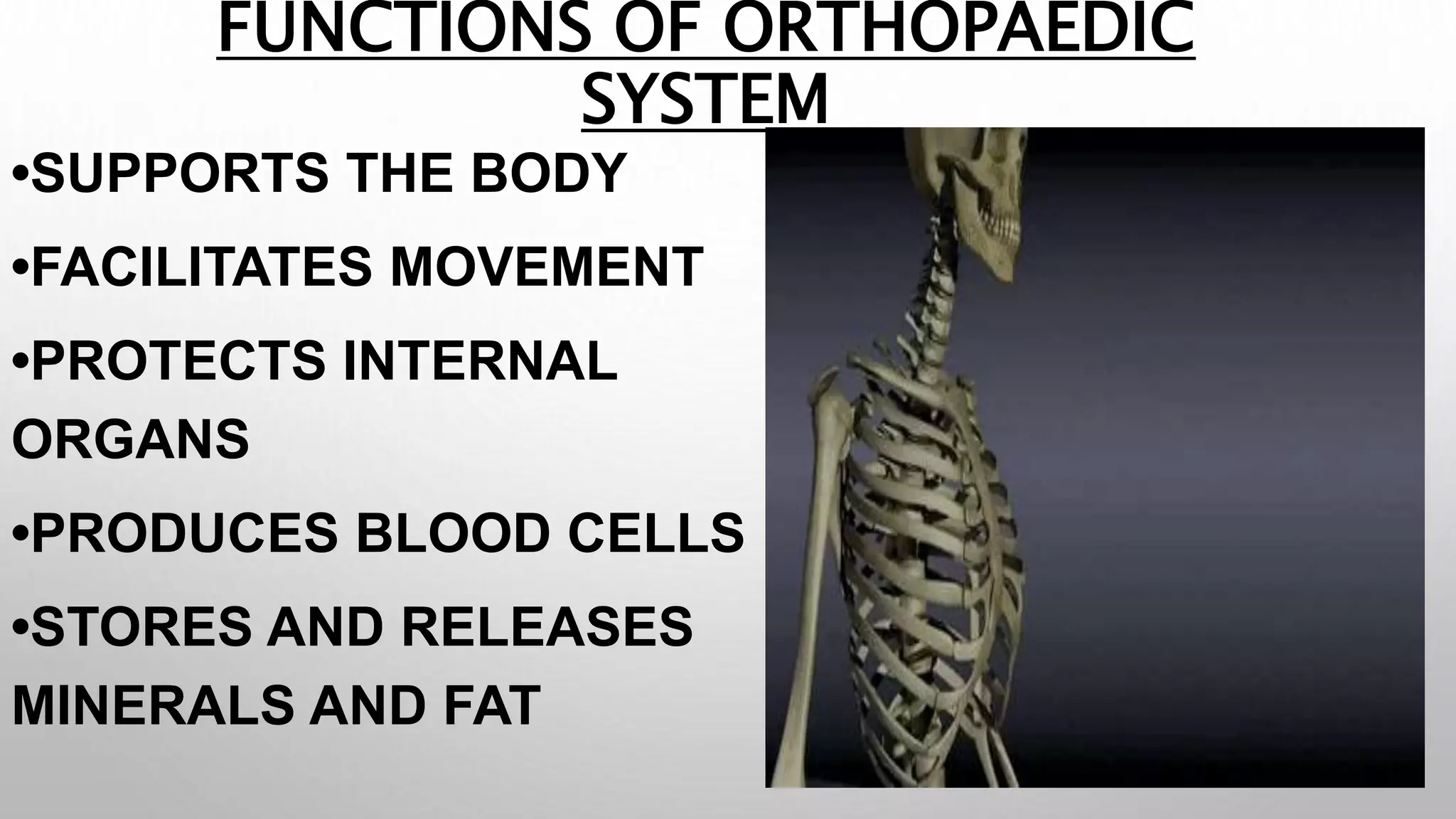 FUNCTIONS OF ORTHOPAEDIC SYSTEM

•SUPPORTS THE BODY

•FACILITATES MOVEMENT

•PROTECTS INTERNAL ORGANS

•PRODUCES BLOOD CELLS

•STORES AND RELEASES MINERALS AND FAT